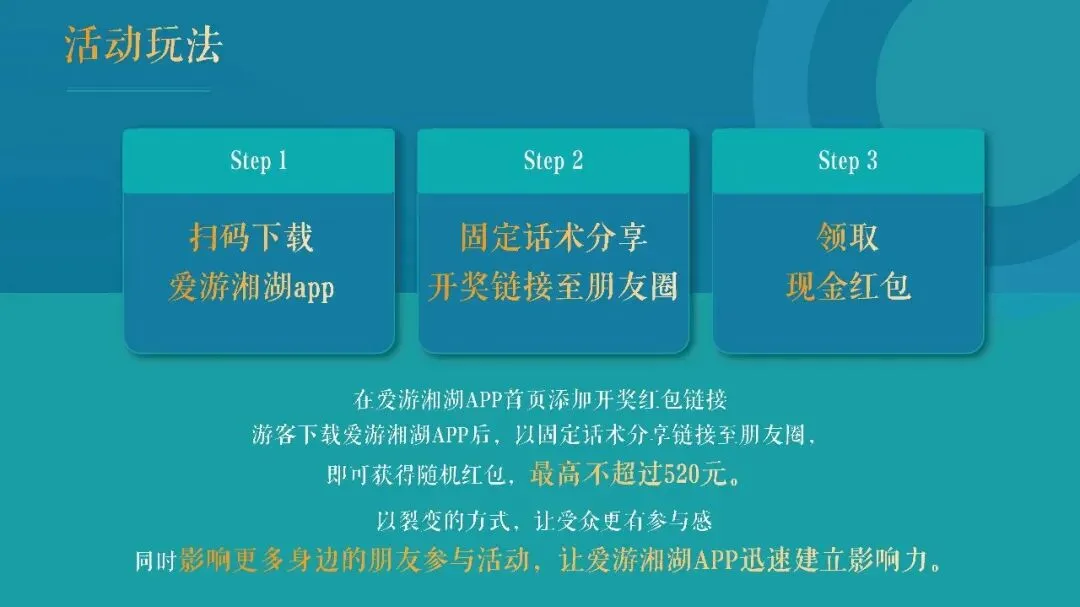 活动玩法

Step 1

扫码下载
爱游湘湖app

Step 2

固定话术分享
开奖链接至朋友圈

Step 3

领取
现金红包

在爱游湘湖APP首页添加开奖红包链接
游客下载爱游湘湖APP后，以固定话术分享链接至朋友圈，
即可获得随机红包，最高不超过520元。

以裂变的方式，让受众更有参与感
同时影响更多身边的朋友参与活动，让爱游湘湖APP迅速建立影响力。